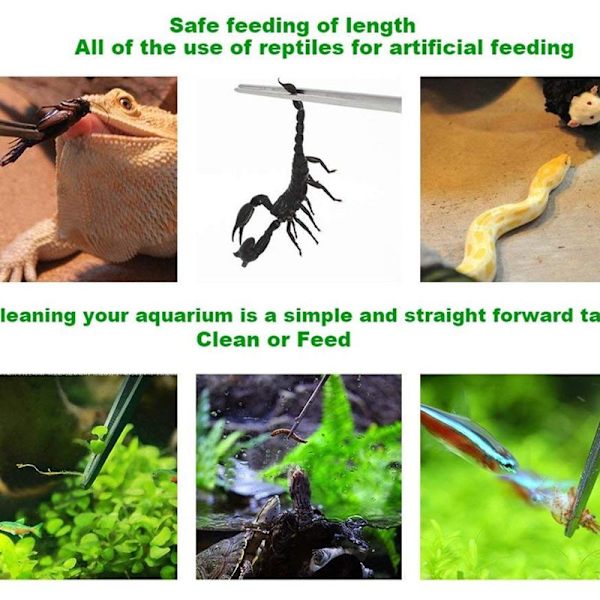 Safe feeding of length
All of the use of reptiles for artificial feeding

leaning your aquarium is a simple and straight forward ta
Clean or Feed